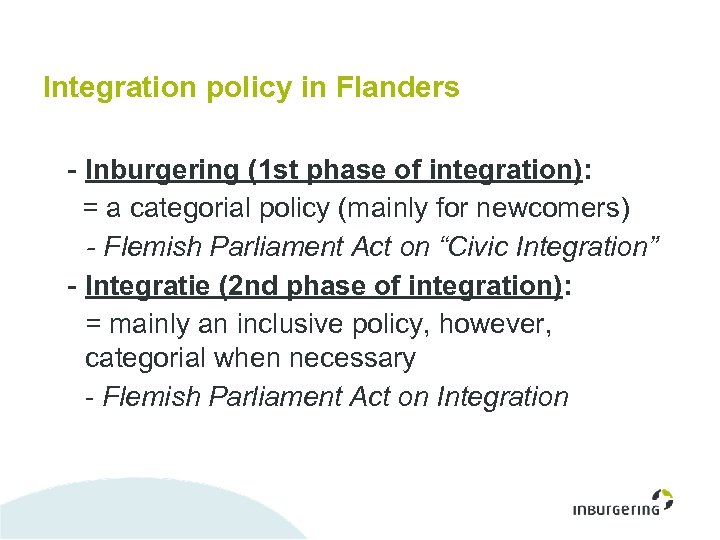 Integration policy in Flanders

- Inburgering (1st phase of integration):
= a categorial policy (mainly for newcomers)
- Flemish Parliament Act on “Civic Integration”
- Integratie (2nd phase of integration):
= mainly an inclusive policy, however, categorial when necessary
- Flemish Parliament Act on Integration

inburgering